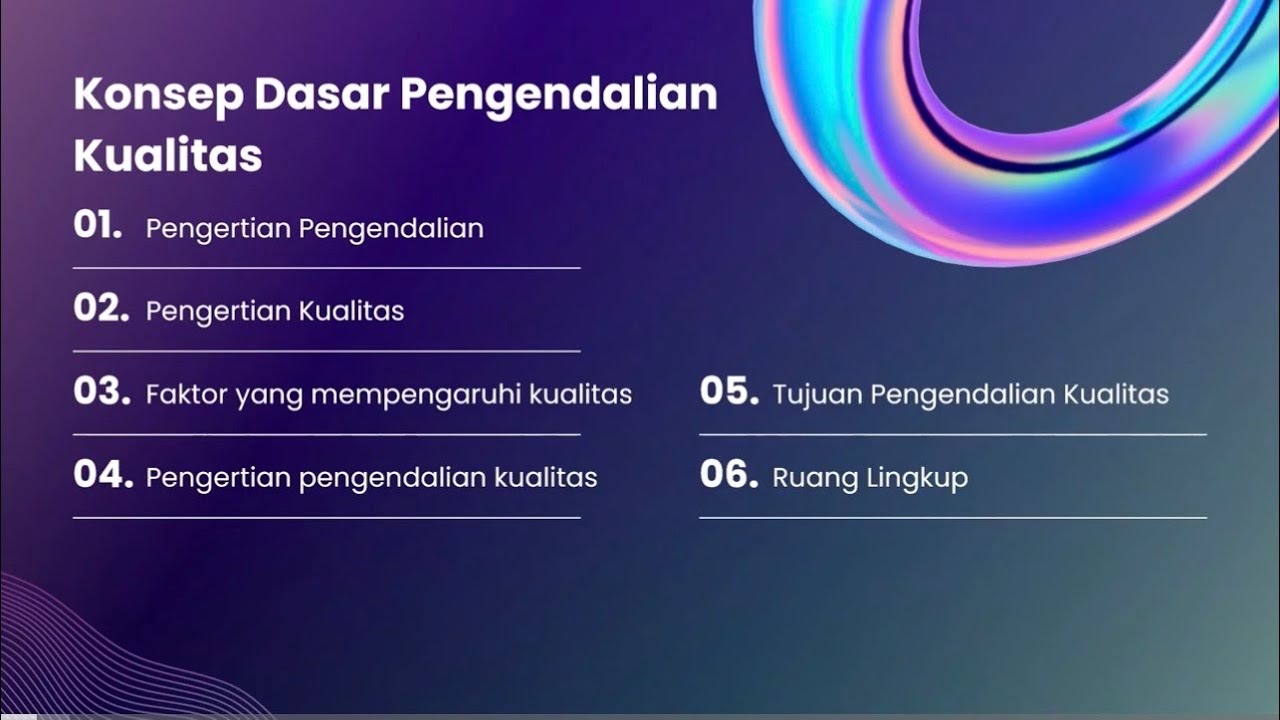 Konsep Dasar Pengendalian Kualitas

01. Pengertian Pengendalian

02. Pengertian Kualitas

03. Faktor yang mempengaruhi kualitas

04. Pengertian pengendalian kualitas

05. Tujuan Pengendalian Kualitas

06. Ruang Lingkup